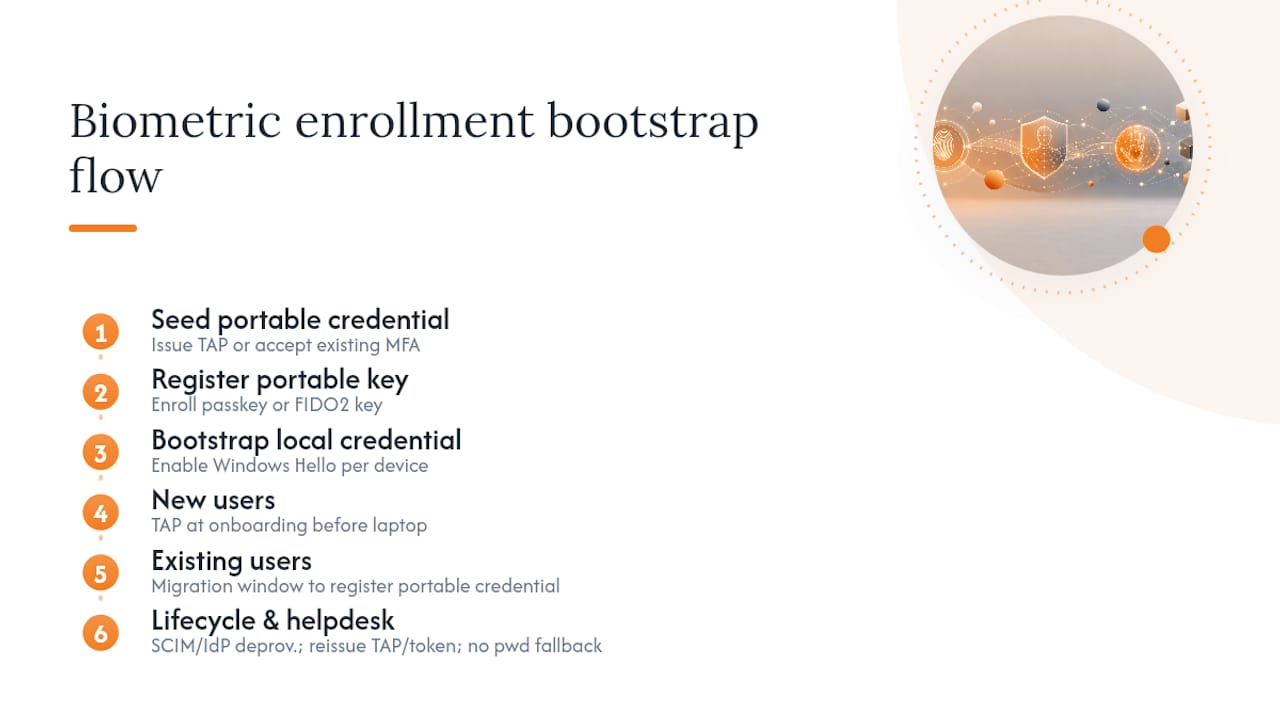 Biometric enrollment bootstrap flow

1
Seed portable credential
Issue TAP or accept existing MFA

2
Register portable key
Enroll passkey or FIDO2 key

3
Bootstrap local credential
Enable Windows Hello per device

4
New users
TAP at onboarding before laptop

5
Existing users
Migration window to register portable credential

6
Lifecycle & helpdesk
SCIM/IdP deprov.; reissue TAP/token; no pwd fallback